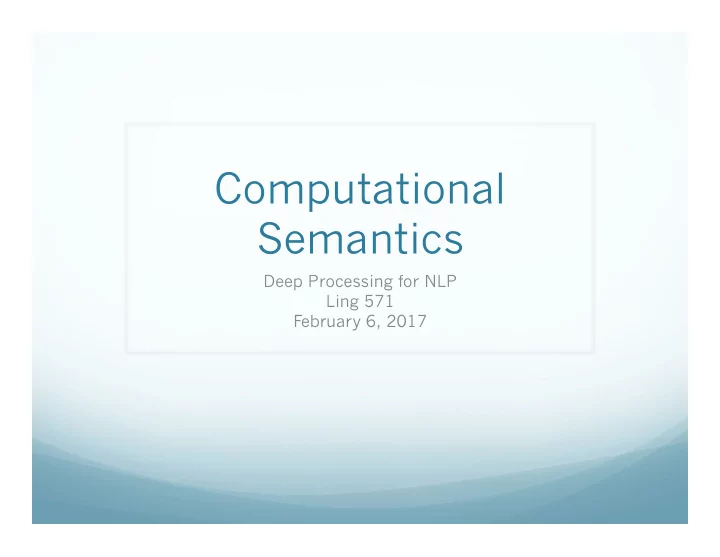 Computational Semantics

Deep Processing for NLP
Ling 571
February 6, 2017